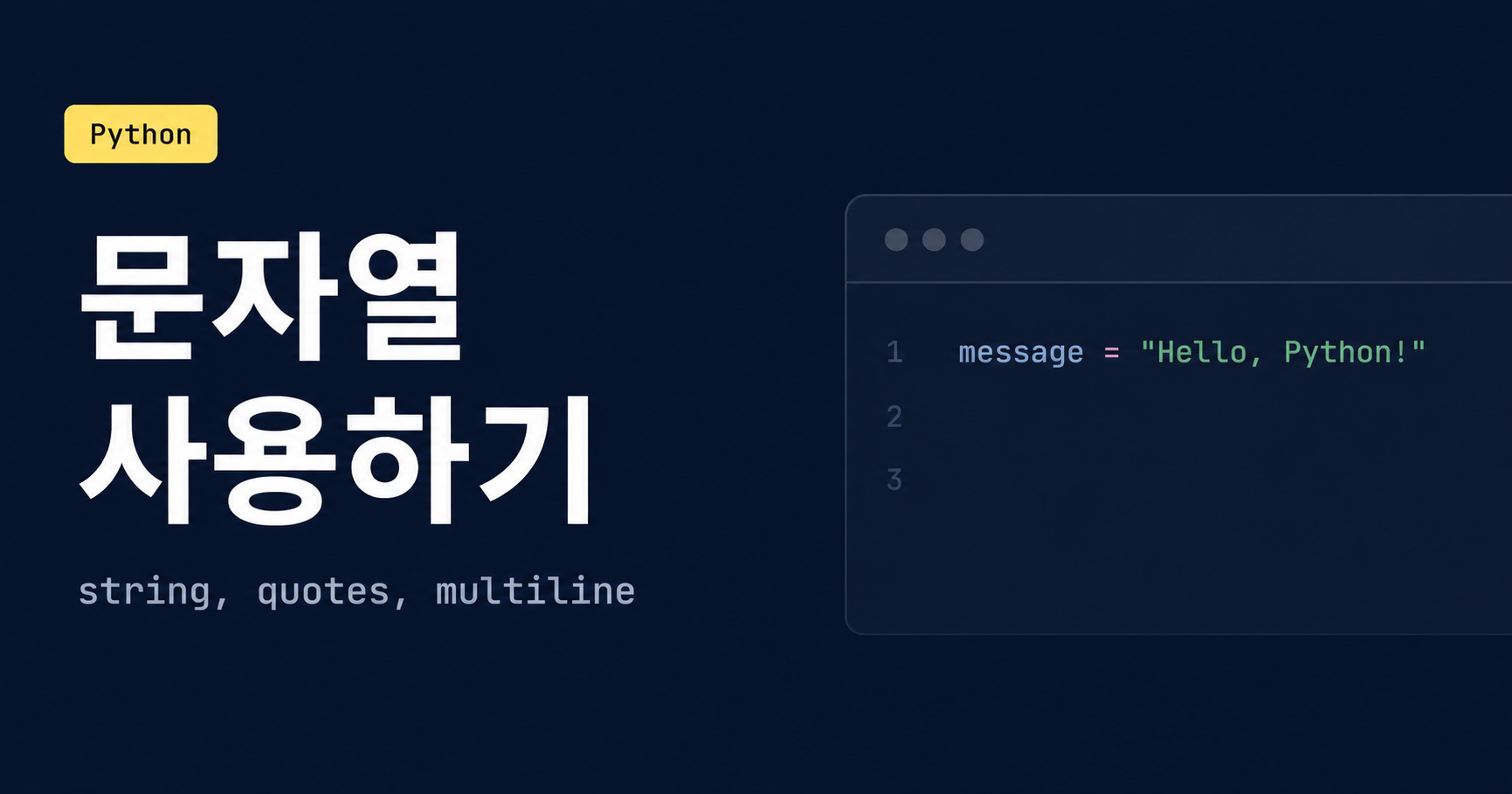 Python

문자열
사용하기

string, quotes, multiline

1 message = "Hello, Python!"
2
3